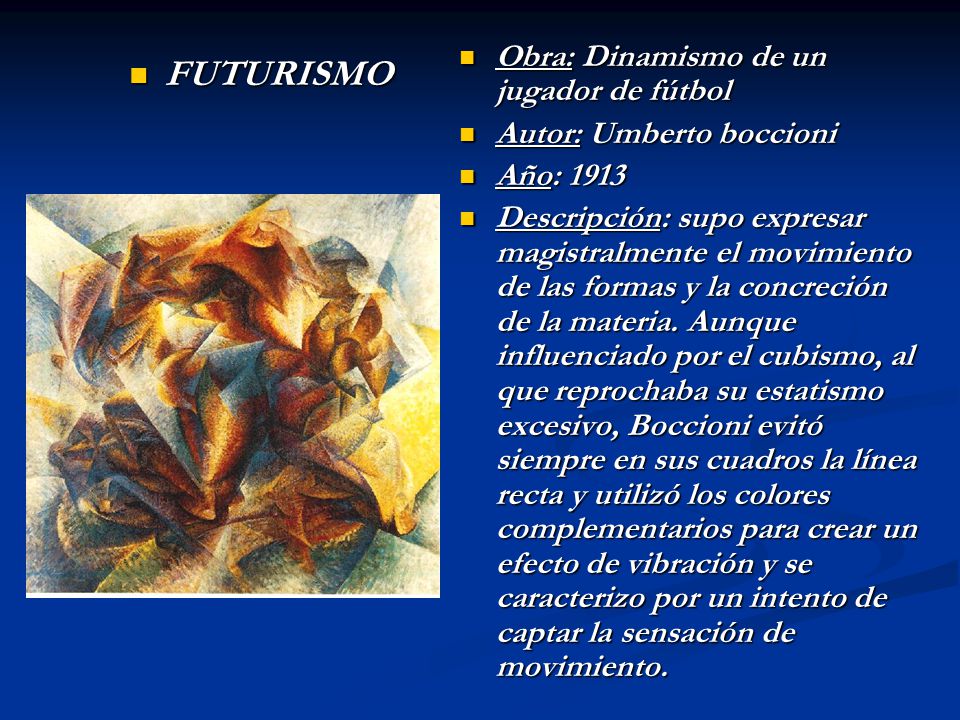 FUTURISMO

Obra: Dinamismo de un jugador de fútbol

Autor: Umberto boccioni

Año: 1913

Descripción: supo expresar magistralmente el movimiento de las formas y la concreción de la materia. Aunque influenciado por el cubismo, al que reprochaba su estatismo excesivo, Boccioni evitó siempre en sus cuadros la línea recta y utilizó los colores complementarios para crear un efecto de vibración y se caracterizo por un intento de captar la sensación de movimiento.